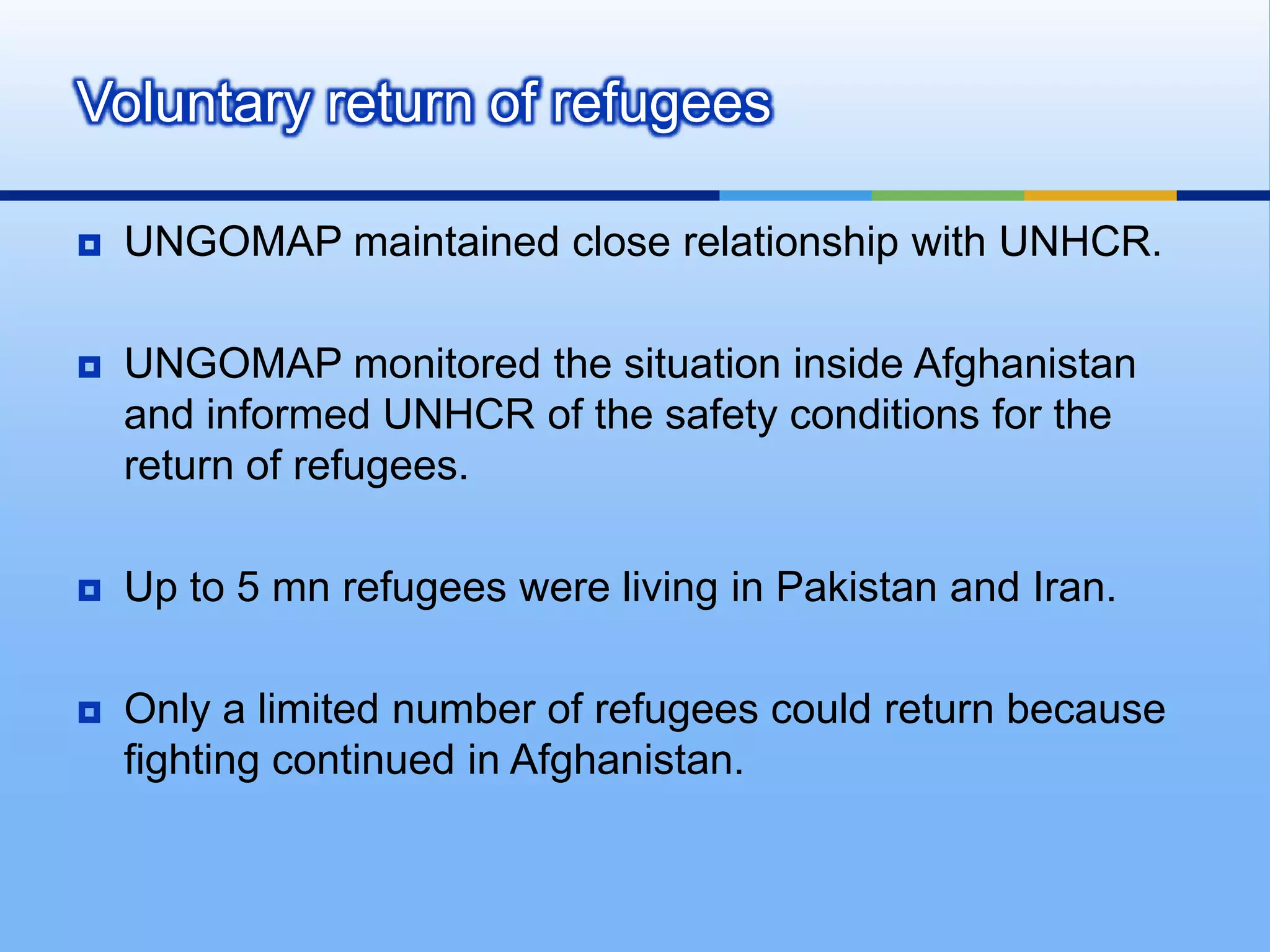 Voluntary return of refugees

UNGOMAP maintained close relationship with UNHCR.

UNGOMAP monitored the situation inside Afghanistan and informed UNHCR of the safety conditions for the return of refugees.

Up to 5 mn refugees were living in Pakistan and Iran.

Only a limited number of refugees could return because fighting continued in Afghanistan.